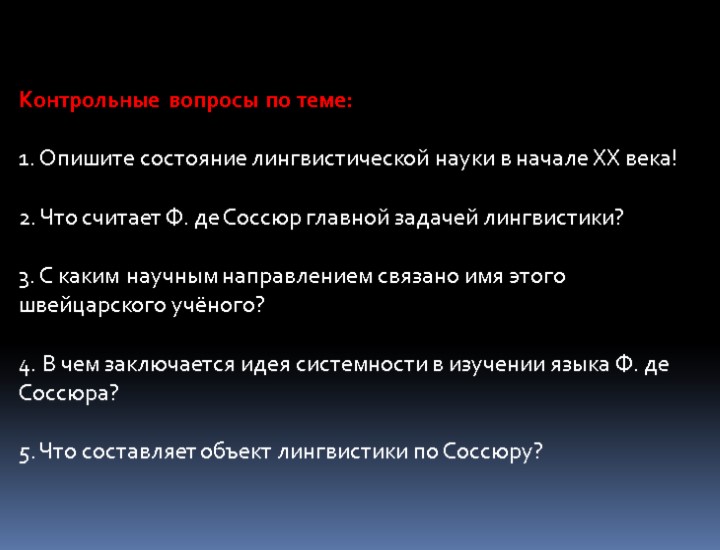 Контрольные вопросы по теме:

1. Опишите состояние лингвистической науки в начале XX века!

2. Что считает Ф. де Соссюр главной задачей лингвистики?

3. С каким научным направлением связано имя этого швейцарского учёного?

4. В чем заключается идея системности в изучении языка Ф. де Соссюра?

5. Что составляет объект лингвистики по Соссюру?